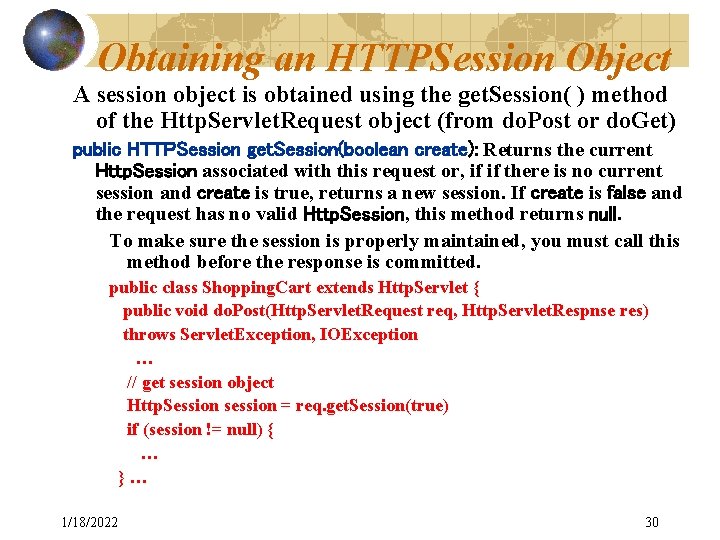 Obtaining an HTTPSession Object

A session object is obtained using the getSession( ) method of the HttpServletRequest object (from doPost or doGet)

public HTTPSession getSession(boolean create): Returns the current HttpSession associated with this request or, if if there is no current session and create is true, returns a new session. If create is false and the request has no valid HttpSession, this method returns null.

To make sure the session is properly maintained, you must call this method before the response is committed.

public class ShoppingCart extends HttpServlet {
public void doPost(HttpServletRequest req, HttpServletRespnse res)
throws ServletException, IOException
…
// get session object
HttpSession session = req.getSession(true)
if (session != null) {
…
} …

1/18/2022

30